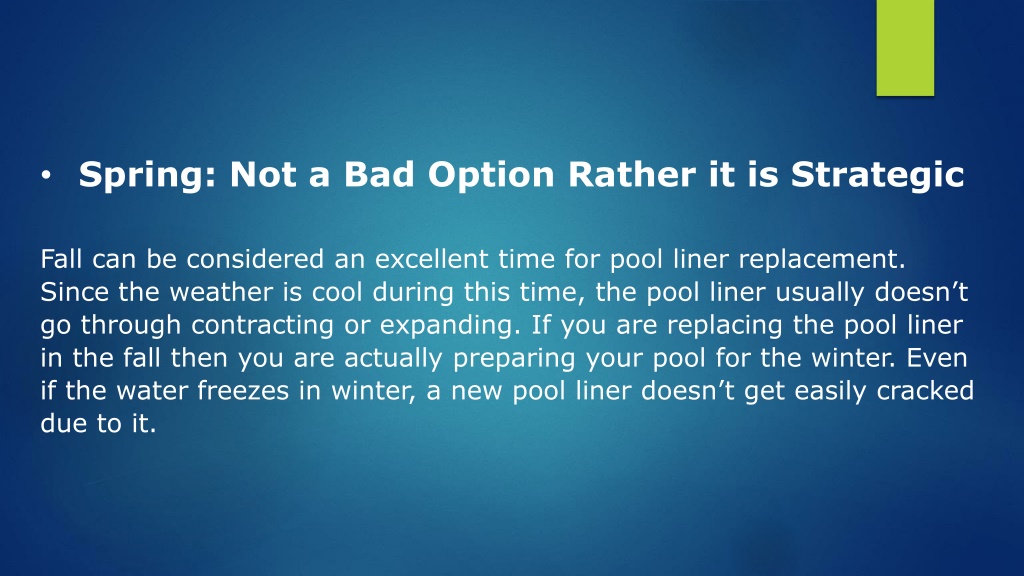 • Spring: Not a Bad Option Rather it is Strategic

Fall can be considered an excellent time for pool liner replacement. Since the weather is cool during this time, the pool liner usually doesn’t go through contracting or expanding. If you are replacing the pool liner in the fall then you are actually preparing your pool for the winter. Even if the water freezes in winter, a new pool liner doesn’t get easily cracked due to it.